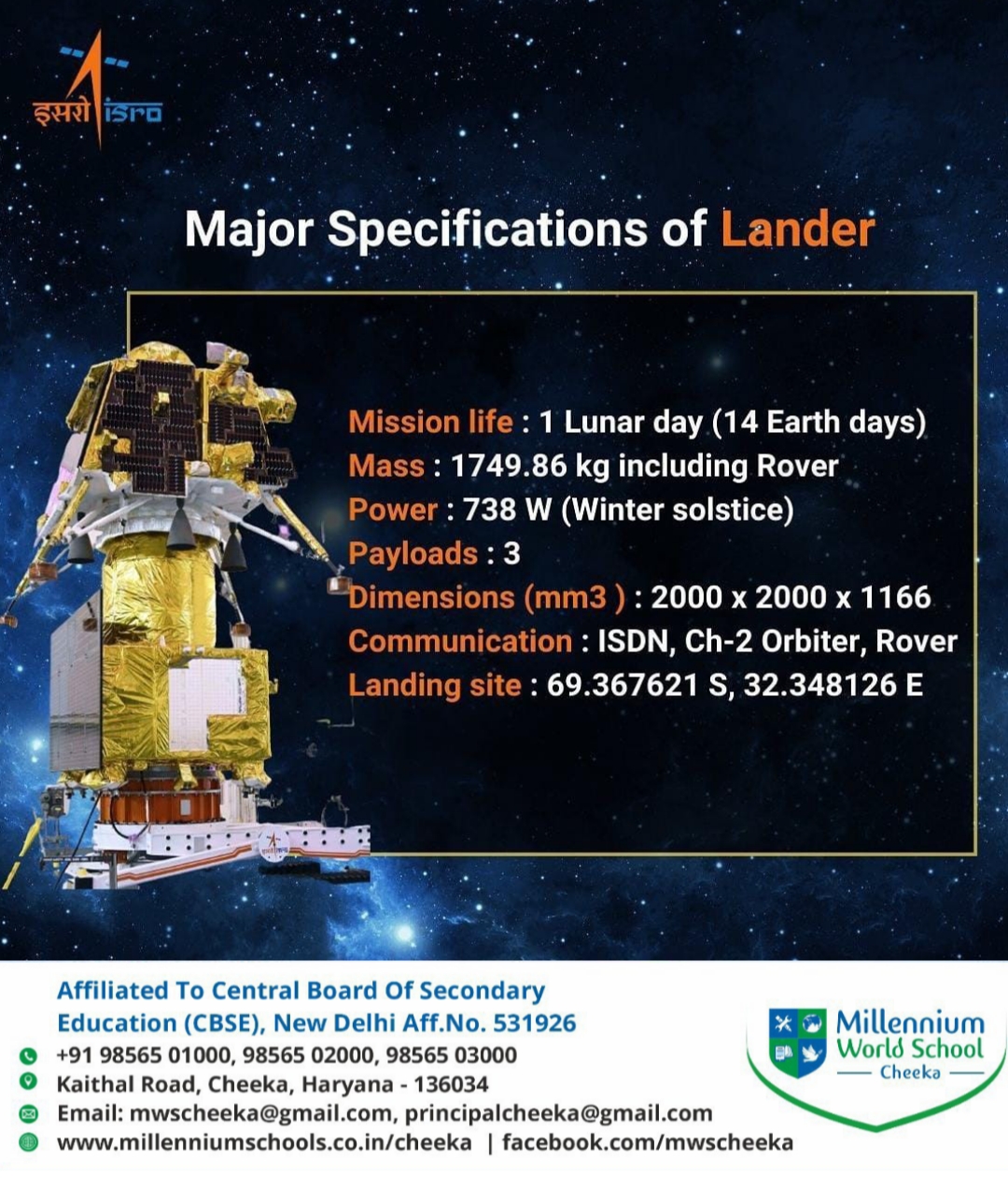 इसरो isro

Major Specifications of Lander

Mission life : 1 Lunar day (14 Earth days)
Mass : 1749.86 kg including Rover
Power : 738 W (Winter solstice)
Payloads : 3
Dimensions (mm3 ) : 2000 x 2000 x 1166
Communication : ISDN, Ch-2 Orbiter, Rover
Landing site : 69.367621 S, 32.348126 E

Affiliated To Central Board Of Secondary Education (CBSE), New Delhi Aff.No. 531926
+91 98565 01000, 98565 02000, 98565 03000
Kaithal Road, Cheeka, Haryana - 136034
Email: mwscheeka@gmail.com, principalcheeka@gmail.com
www.millenniumschools.co.in/cheeka | facebook.com/mwscheeka

Millennium World School
Cheeka